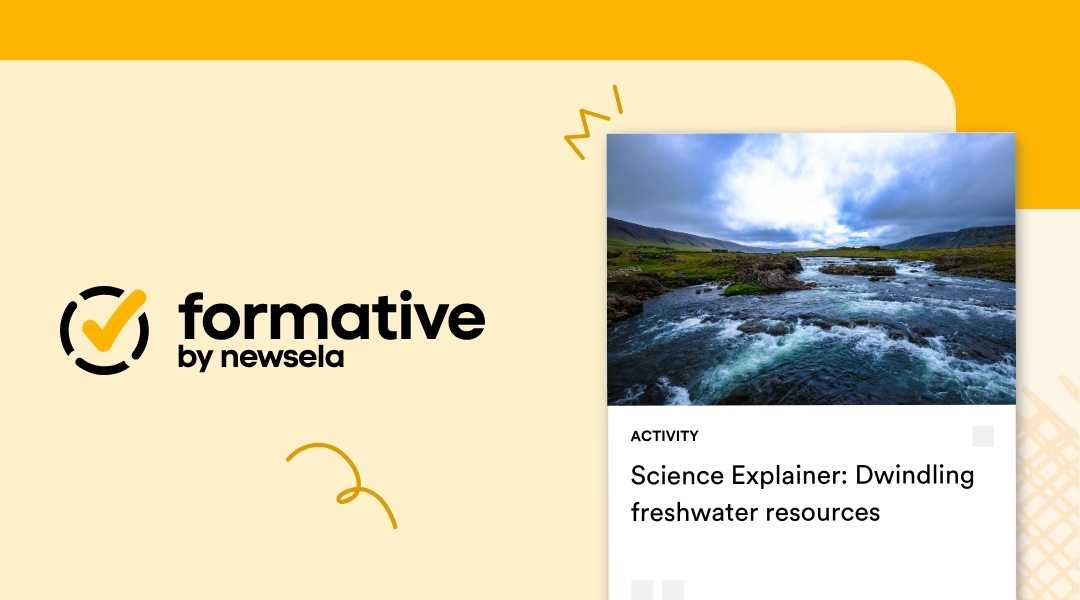 formative
by newsela

ACTIVITY

Science Explainer: Dwindling freshwater resources